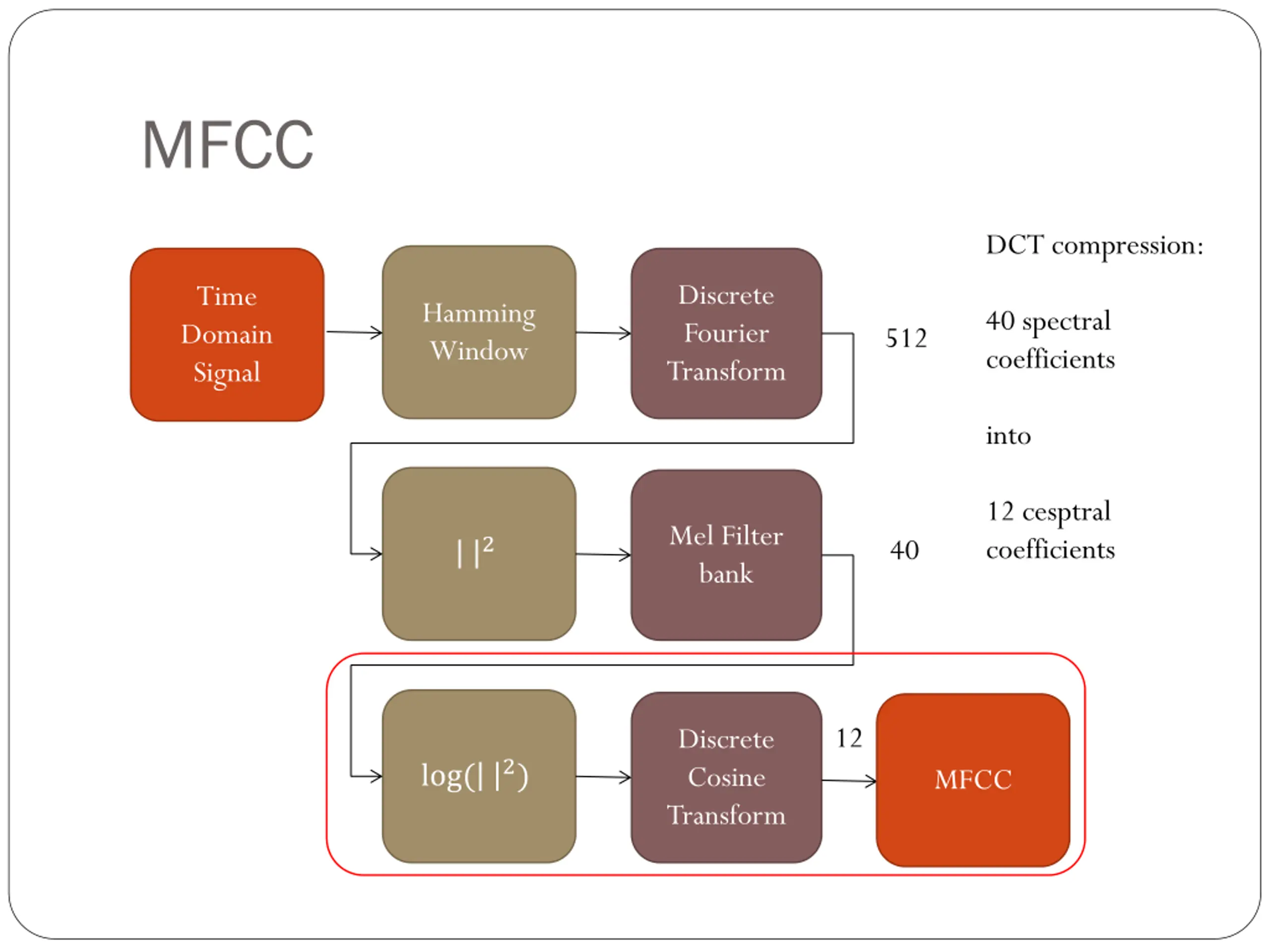 MFCC

Time Domain Signal

Hamming Window

Discrete Fourier Transform

512

$| |^2$

Mel Filter bank

40

$\log(| |^2)$

Discrete Cosine Transform

12

MFCC

DCT compression:

40 spectral coefficients

into

12 cesptral coefficients